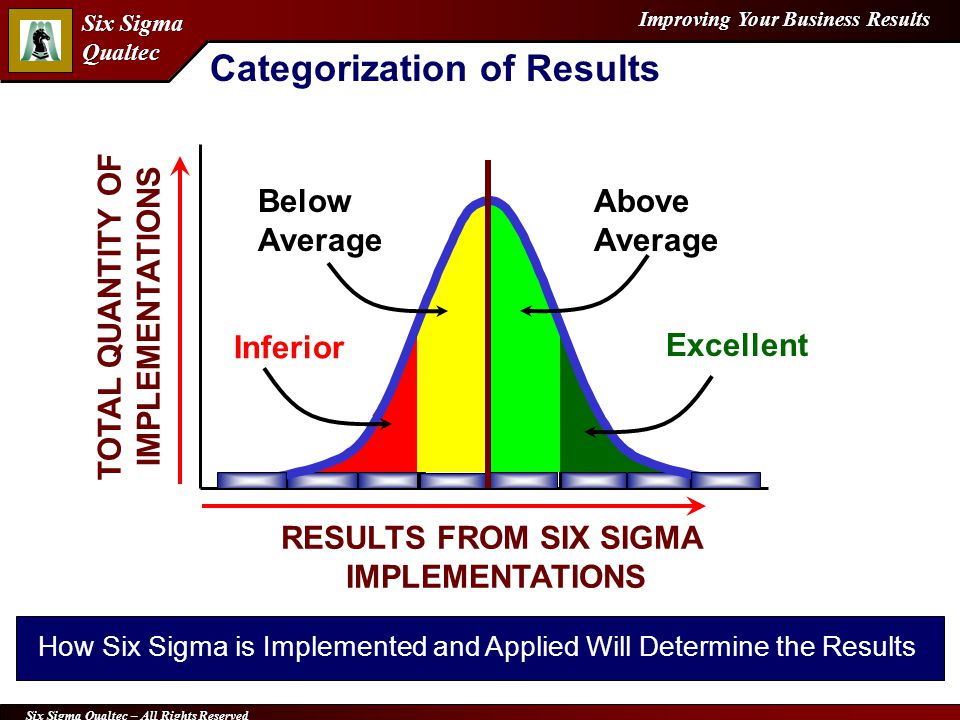 Six Sigma Qualtec

Improving Your Business Results

Categorization of Results

TOTAL QUANTITY OF IMPLEMENTATIONS

Below Average

Above Average

Inferior

Excellent

RESULTS FROM SIX SIGMA IMPLEMENTATIONS

How Six Sigma is Implemented and Applied Will Determine the Results

Six Sigma Qualtec – All Rights Reserved